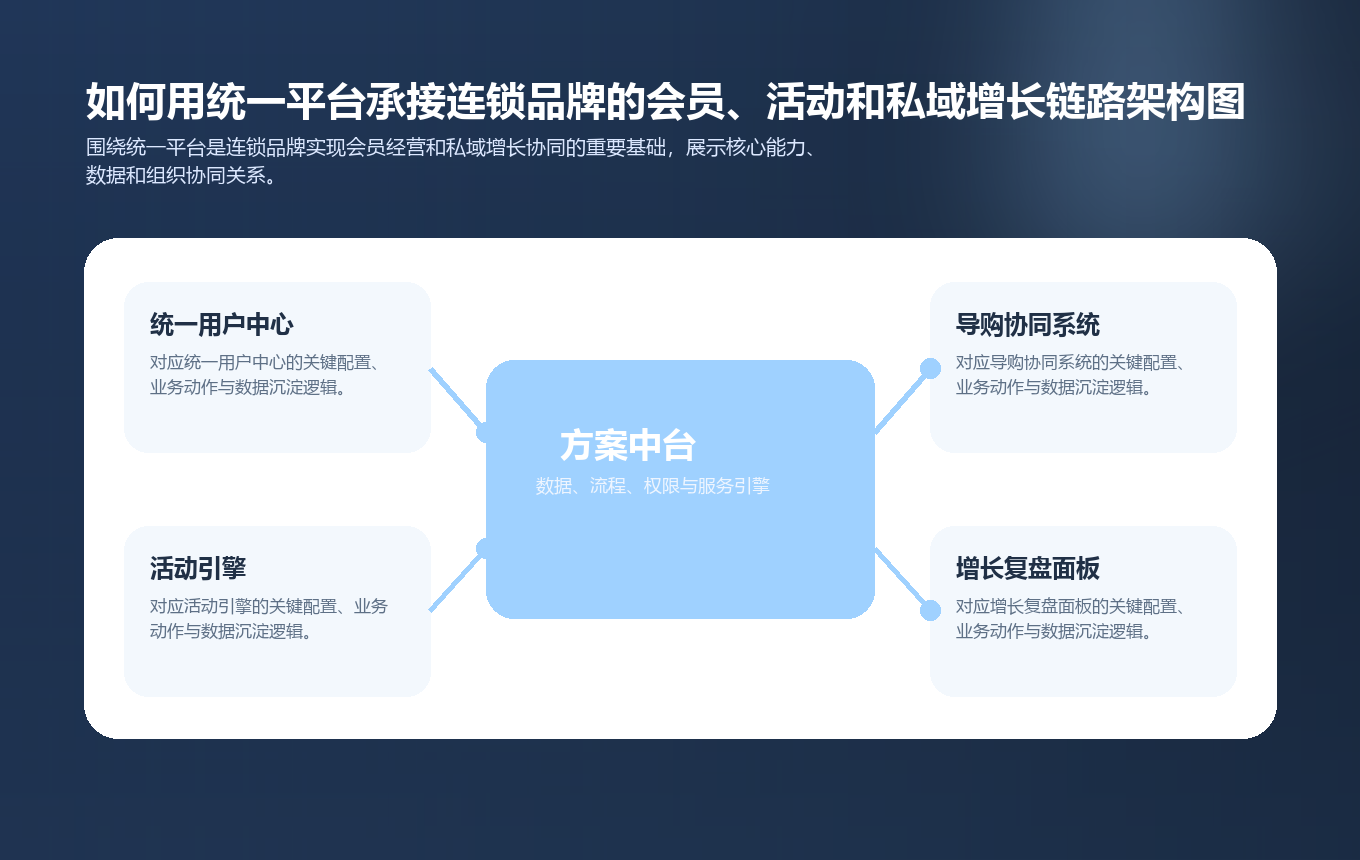 如何用统一平台承接连锁品牌的会员、活动和私域增长链路架构图

围绕统一平台是连锁品牌实现会员经营和私域增长协同的重要基础，展示核心能力、数据和组织协同关系。

统一用户中心
对应统一用户中心的关键配置、业务动作与数据沉淀逻辑。

活动引擎
对应活动引擎的关键配置、业务动作与数据沉淀逻辑。

方案中台
数据、流程、权限与服务引擎

导购协同系统
对应导购协同系统的关键配置、业务动作与数据沉淀逻辑。

增长复盘面板
对应增长复盘面板的关键配置、业务动作与数据沉淀逻辑。